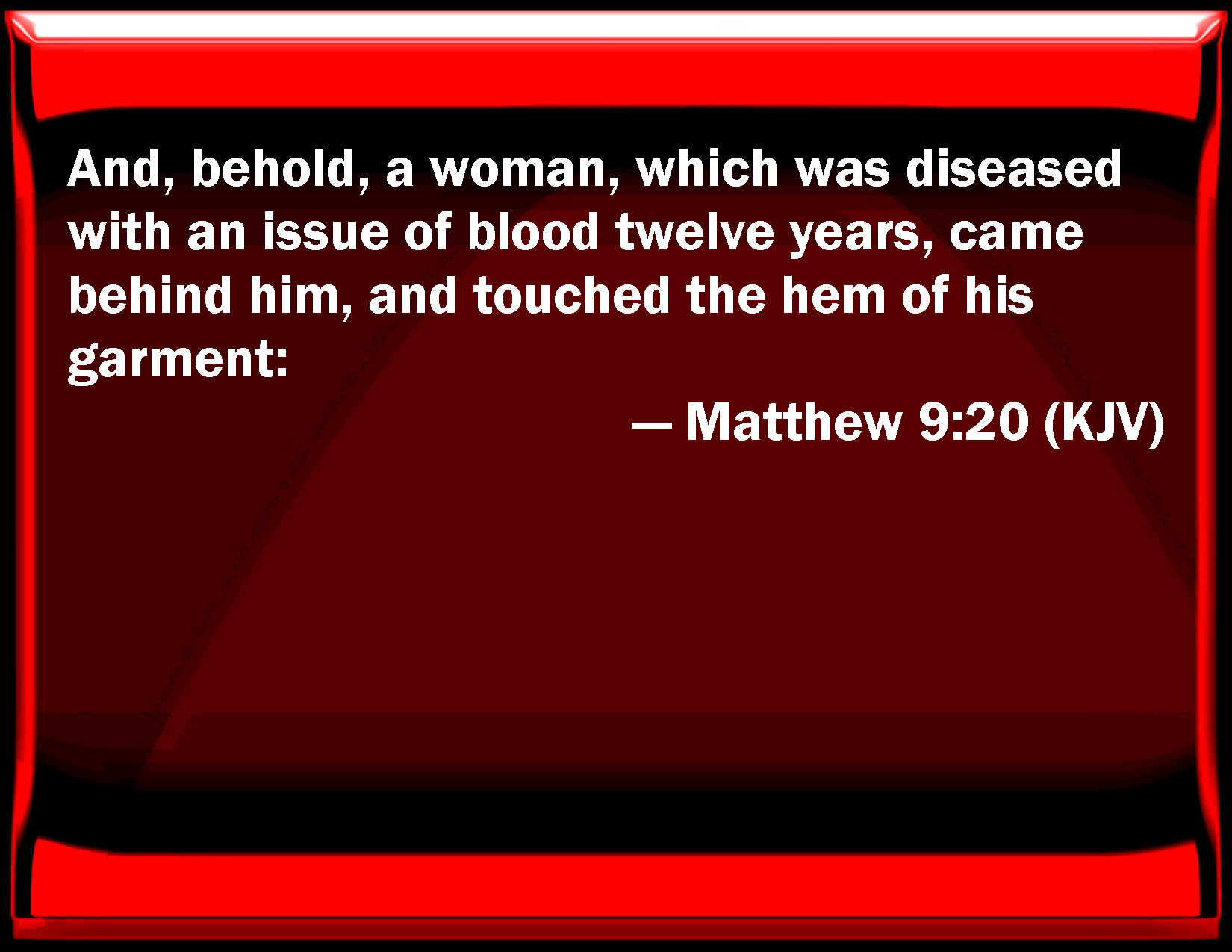 And, behold, a woman, which was diseased with an issue of blood twelve years, came behind him, and touched the hem of his garment:

— Matthew 9:20 (KJV)